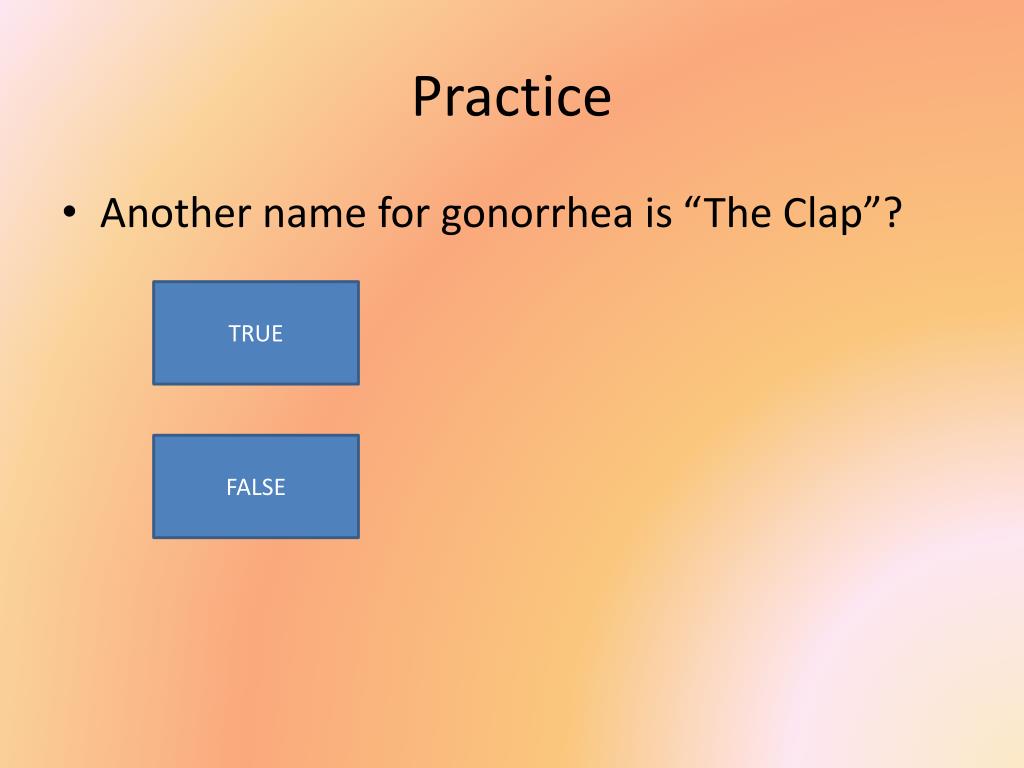 Practice

• Another name for gonorrhea is “The Clap”?

TRUE

FALSE